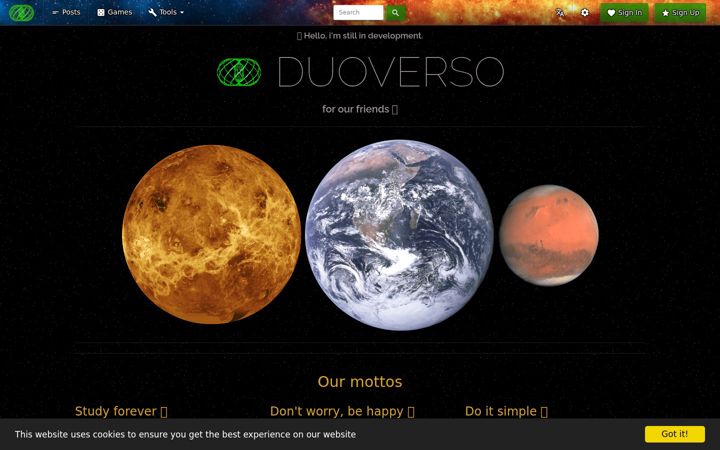 Posts Games Tools

Search

Sign In Sign Up

Hello, i'm still in development.

DUOVERSO

for our friends

Our mottos

Study forever

Don't worry, be happy

Do it simple

This website uses cookies to ensure you get the best experience on our website

Got it!